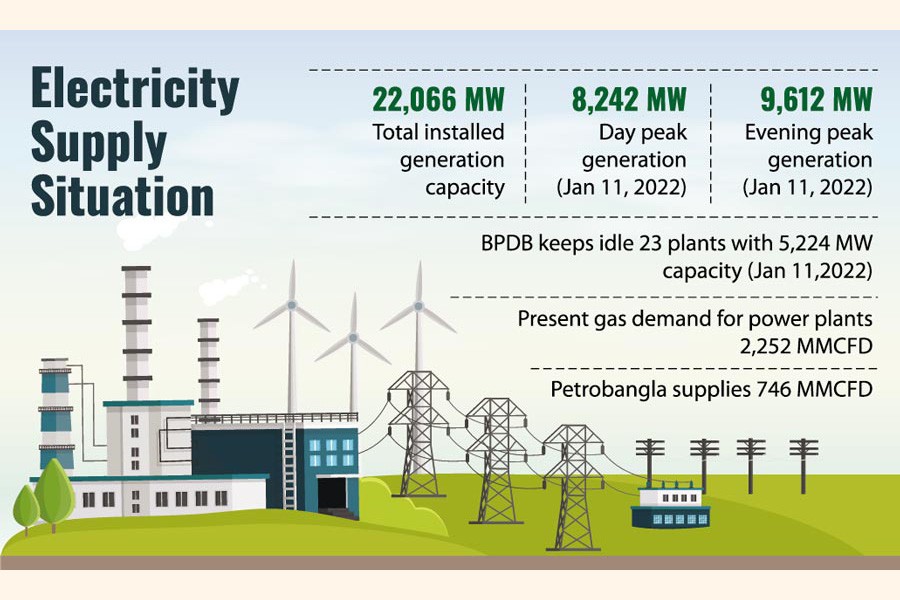 Electricity Supply Situation

22,066 MW
Total installed generation capacity

8,242 MW
Day peak generation (Jan 11, 2022)

9,612 MW
Evening peak generation (Jan 11, 2022)

BPDB keeps idle 23 plants with 5,224 MW capacity (Jan 11,2022)

Present gas demand for power plants 2,252 MMCFD

Petrobangla supplies 746 MMCFD